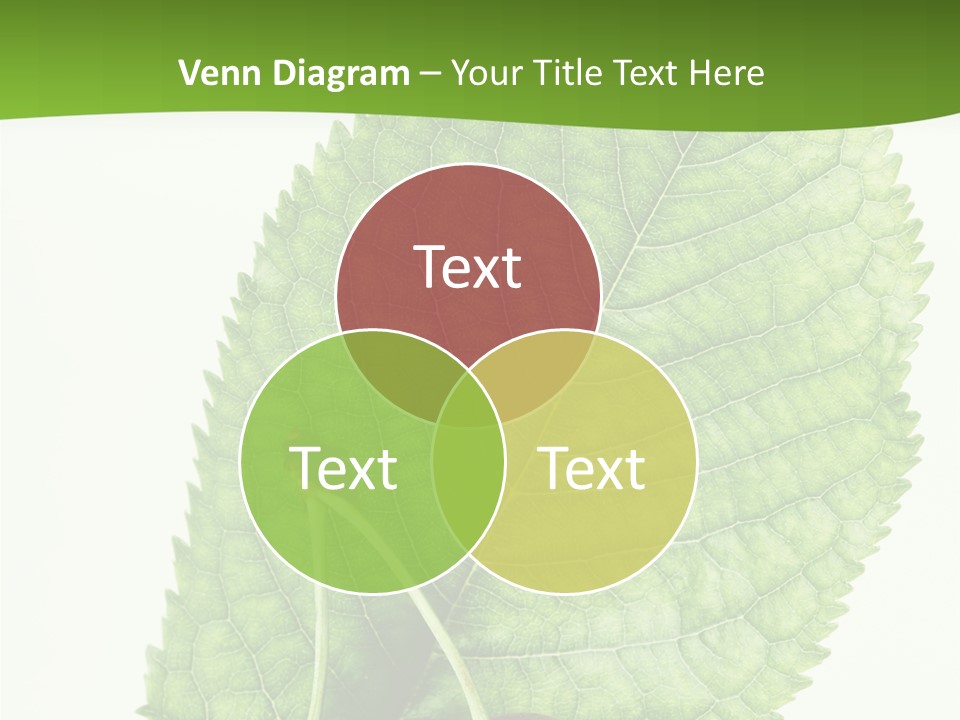 Venn Diagram – Your Title Text Here

Text

Text

Text